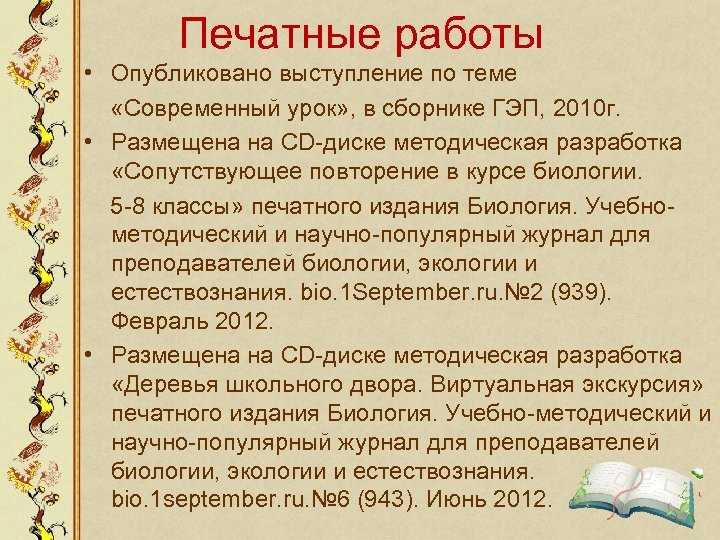 Печатные работы

• Опубликовано выступление по теме «Современный урок», в сборнике ГЭП, 2010г.

• Размещена на CD-диске методическая разработка «Сопутствующее повторение в курсе биологии.

5-8 классы» печатного издания Биология. Учебно-методический и научно-популярный журнал для преподавателей биологии, экологии и естествознания. bio.1September.ru.№2 (939). Февраль 2012.

• Размещена на CD-диске методическая разработка «Деревья школьного двора. Виртуальная экскурсия» печатного издания Биология. Учебно-методический и научно-популярный журнал для преподавателей биологии, экологии и естествознания. bio.1september.ru.№6 (943). Июнь 2012.